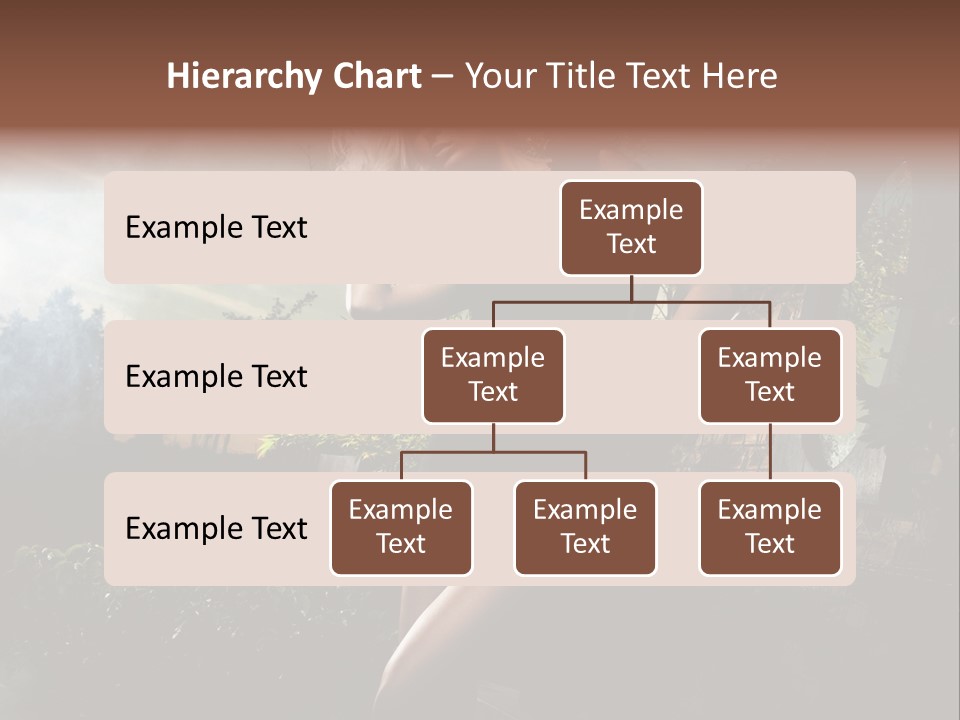 Hierarchy Chart – Your Title Text Here

Example Text

Example Text

Example Text

Example Text

Example Text

Example Text

Example Text

Example Text

Example Text